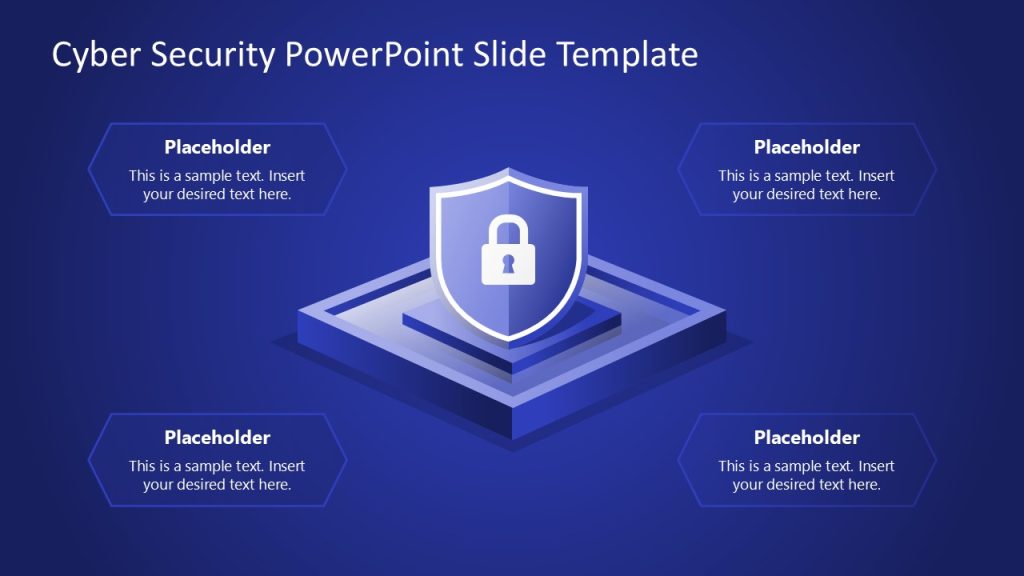 Cyber Security PowerPoint Slide Template

Placeholder
This is a sample text. Insert your desired text here.

Placeholder
This is a sample text. Insert your desired text here.

Placeholder
This is a sample text. Insert your desired text here.

Placeholder
This is a sample text. Insert your desired text here.